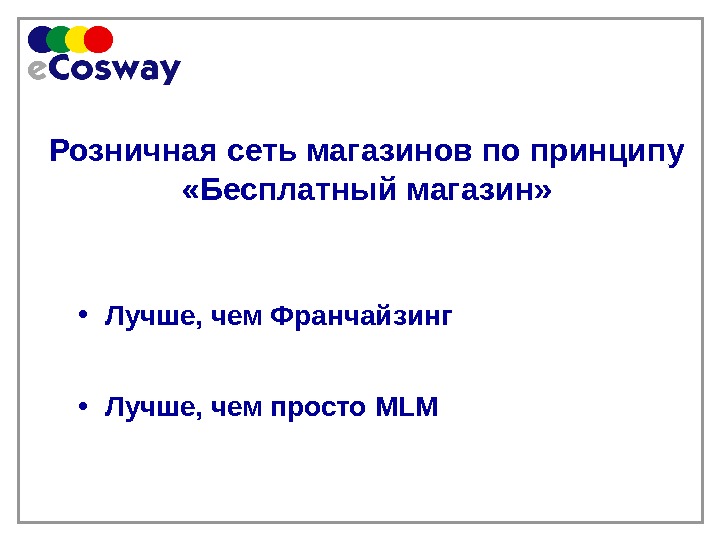 eCosway

Розничная сеть магазинов по принципу «Бесплатный магазин»

• Лучше, чем Франчайзинг

• Лучше, чем просто MLM